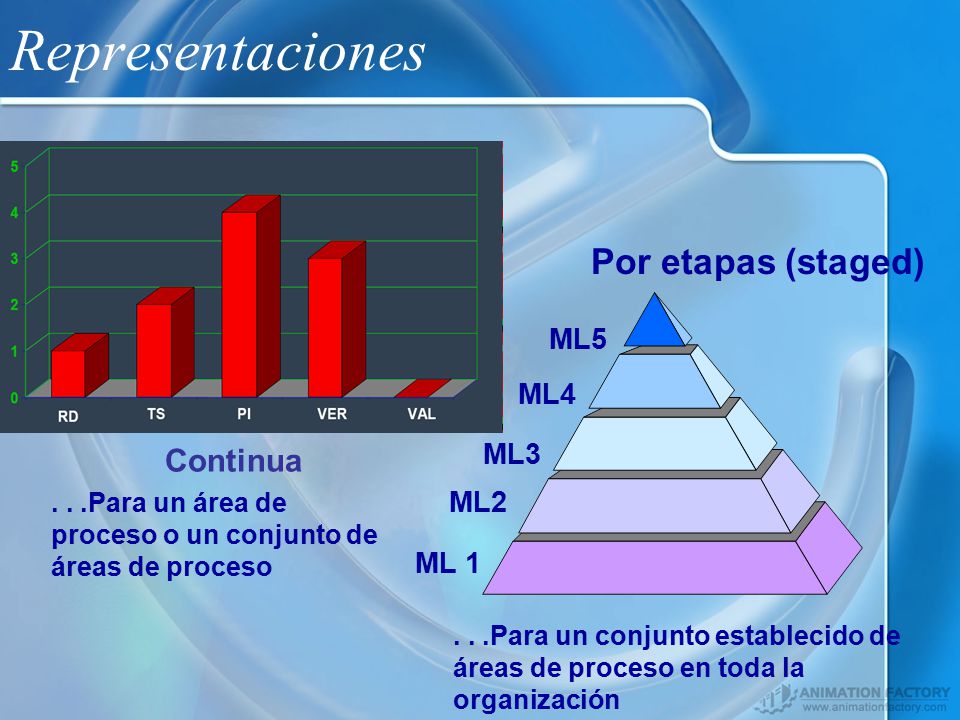 Representaciones

5
4
3
2
1
0
RD
TS
PI
VER
VAL

Continua

. . .Para un área de proceso o un conjunto de áreas de proceso

Por etapas (staged)

ML5
ML4
ML3
ML2
ML 1

. . .Para un conjunto establecido de áreas de proceso en toda la organización

ANIMATION FACTORY
www.animationfactory.com